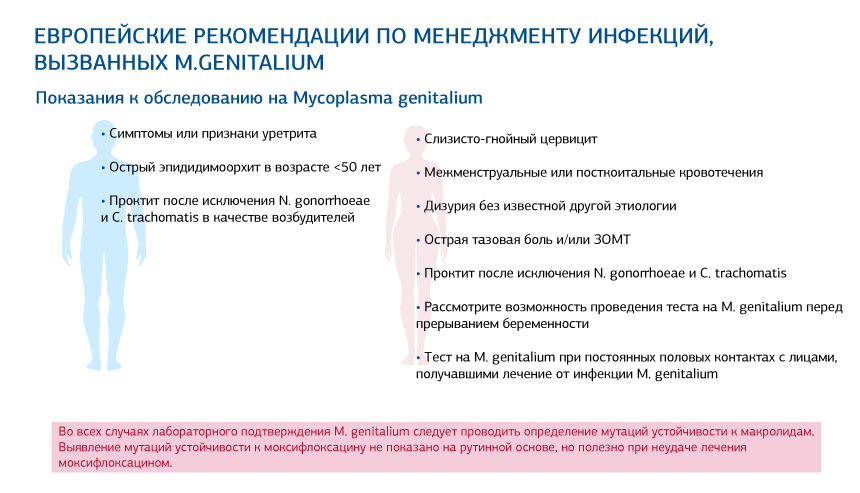 ЕВРОПЕЙСКИЕ РЕКОМЕНДАЦИИ ПО МЕНЕДЖМЕНТУ ИНФЕКЦИЙ, ВЫЗВАННЫХ M.GENITALIUM

Показания к обследованию на Mycoplasma genitalium

• Симптомы или признаки уретрита

• Острый эпидидимоорхит в возрасте <50 лет

• Проктит после исключения N. gonorrhoeae и C. trachomatis в качестве возбудителей

• Слизисто-гнойный цервицит

• Межменструальные или посткоитальные кровотечения

• Дизурия без известной другой этиологии

• Острая тазовая боль и/или ЗОМТ

• Проктит после исключения N. gonorrhoeae и C. trachomatis

• Рассмотрите возможность проведения теста на M. genitalium перед прерыванием беременности

• Тест на M. genitalium при постоянных половых контактах с лицами, получавшими лечение от инфекции M. genitalium

Во всех случаях лабораторного подтверждения M. genitalium следует проводить определение мутаций устойчивости к макролидам. Выявление мутаций устойчивости к моксифлоксацину не показано на рутинной основе, но полезно при неудаче лечения моксифлоксацином.